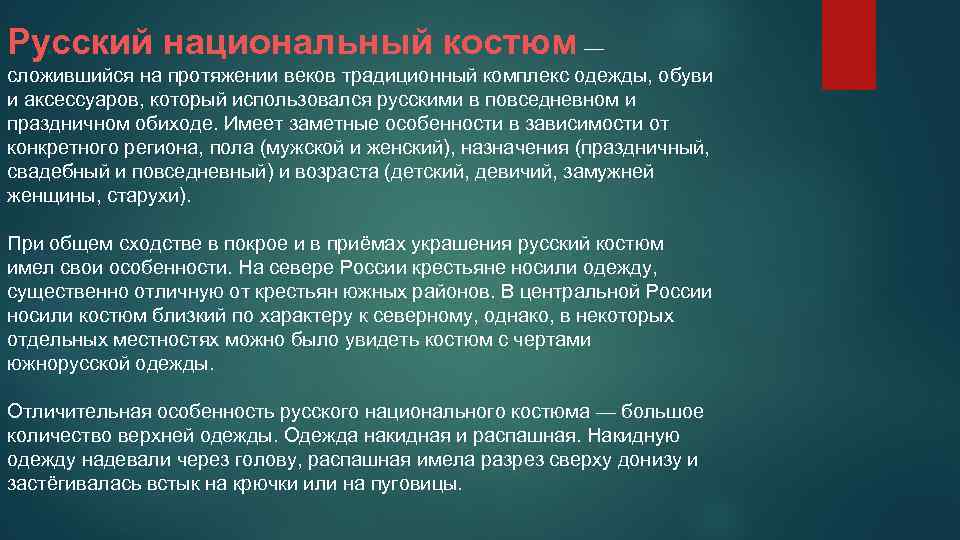 Русский национальный костюм — сложившийся на протяжении веков традиционный комплекс одежды, обуви и аксессуаров, который использовался русскими в повседневном и праздничном обиходе. Имеет заметные особенности в зависимости от конкретного региона, пола (мужской и женский), назначения (праздничный, свадебный и повседневный) и возраста (детский, девичий, замужней женщины, старухи).

При общем сходстве в покрое и в приёмах украшения русский костюм имел свои особенности. На севере России крестьяне носили одежду, существенно отличную от крестьян южных районов. В центральной России носили костюм близкий по характеру к северному, однако, в некоторых отдельных местностях можно было увидеть костюм с чертами южнорусской одежды.

Отличительная особенность русского национального костюма — большое количество верхней одежды. Одежда накидная и распашная. Накидную одежду надевали через голову, распашная имела разрез сверху донизу и застёгивалась встык на крючки или на пуговицы.